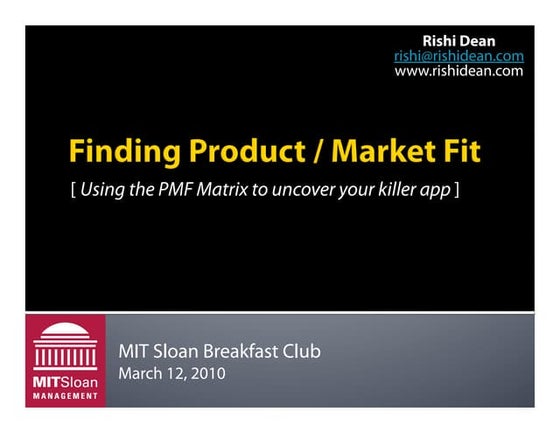 Rishi Dean
rishi@rishidean.com
www.rishidean.com

Finding Product / Market Fit

[ Using the PMF Matrix to uncover your killer app ]

MITSloan
MANAGEMENT

MIT Sloan Breakfast Club
March 12, 2010